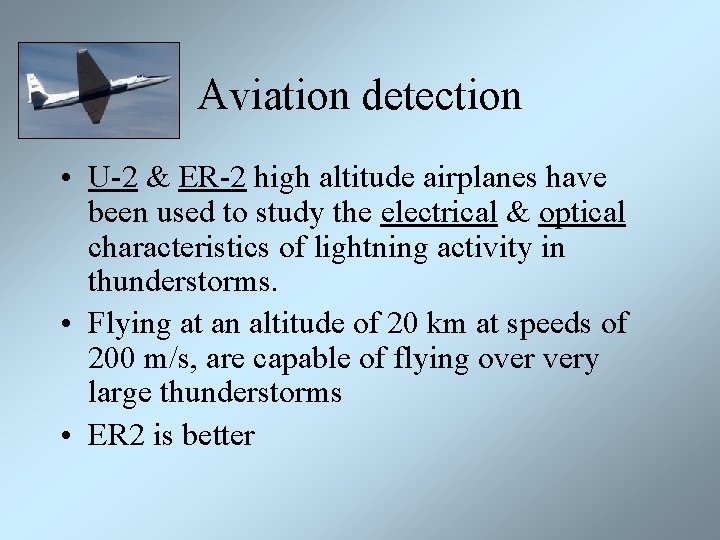 Aviation detection

• U-2 & ER-2 high altitude airplanes have been used to study the electrical & optical characteristics of lightning activity in thunderstorms.

• Flying at an altitude of 20 km at speeds of 200 m/s, are capable of flying over very large thunderstorms

• ER2 is better